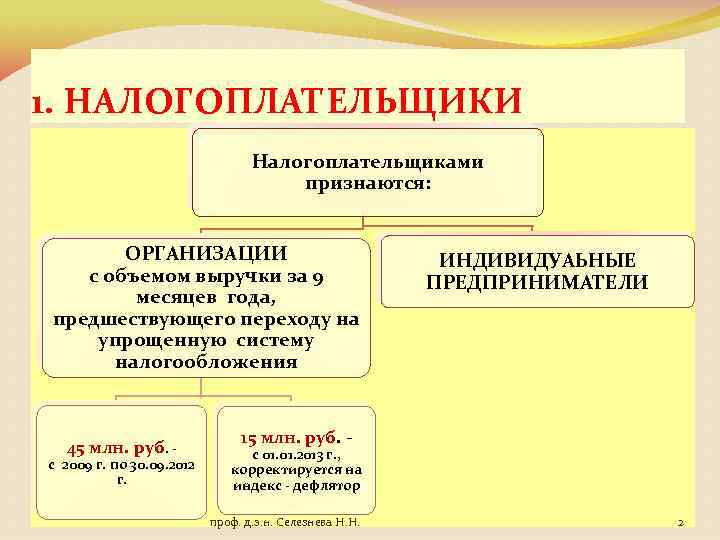 1. НАЛОГОПЛАТЕЛЬЩИКИ

Налогоплательщиками признаются:

ОРГАНИЗАЦИИ с объемом выручки за 9 месяцев года, предшествующего переходу на упрощенную систему налогообложения

ИНДИВИДУАЬНЫЕ ПРЕДПРИНИМАТЕЛИ

45 млн. руб. - с 2009 г. по 30.09.2012 г.

15 млн. руб. - с 01.01.2013 г., корректируется на индекс - дефлятор

проф. д.э.н. Селезнева Н.Н.

2